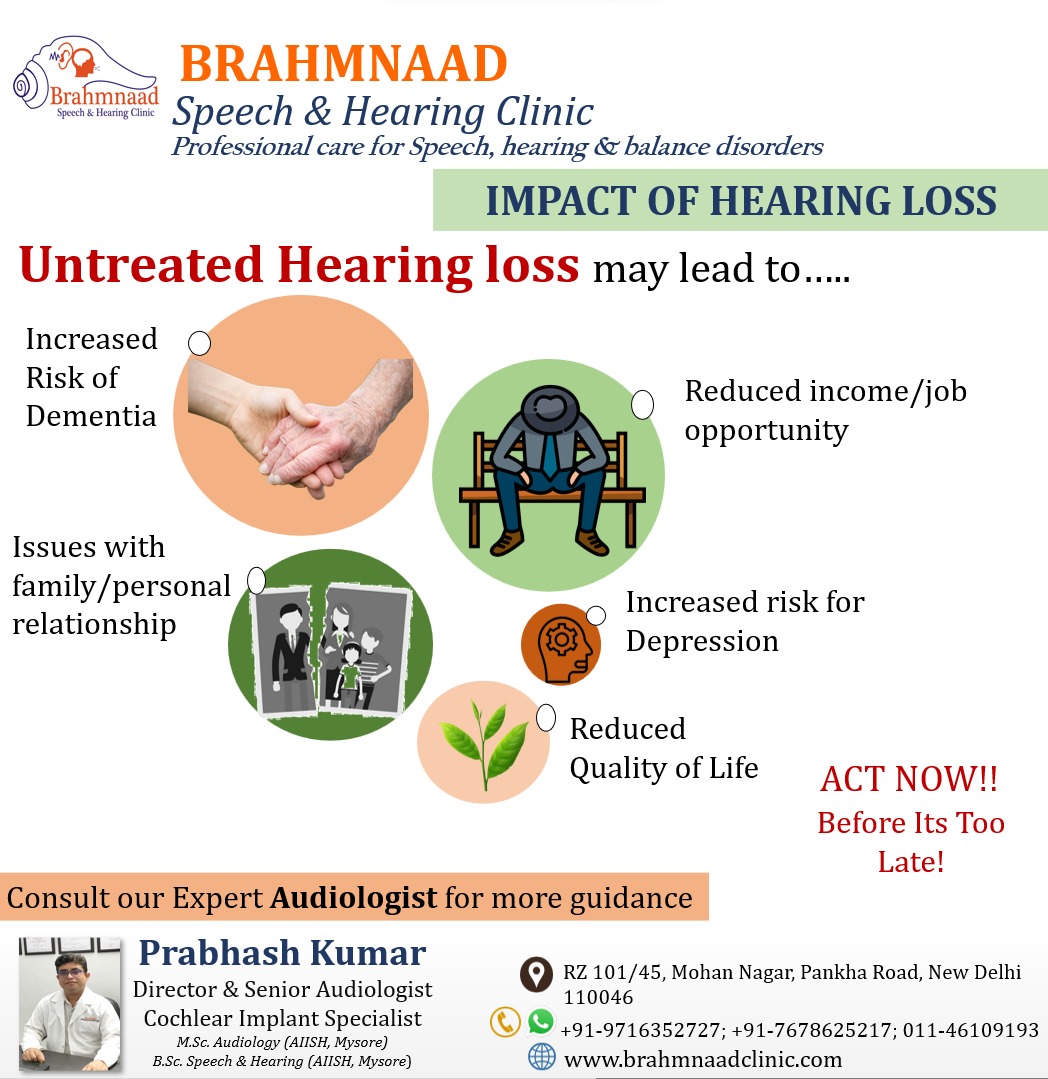 Brahmnaad
Speech & Hearing Clinic

BRAHMNAAD
Speech & Hearing Clinic
Professional care for Speech, hearing & balance disorders

IMPACT OF HEARING LOSS

Untreated Hearing loss may lead to…..

Increased Risk of Dementia

Reduced income/job opportunity

Issues with family/personal relationship

Increased risk for Depression

Reduced Quality of Life

ACT NOW!!
Before Its Too Late!

Consult our Expert Audiologist for more guidance

Prabhash Kumar
Director & Senior Audiologist
Cochlear Implant Specialist
M.Sc. Audiology (AIISH, Mysore)
B.Sc. Speech & Hearing (AIISH, Mysore)

RZ 101/45, Mohan Nagar, Pankha Road, New Delhi 110046
+91-9716352727; +91-7678625217; 011-46109193
www.brahmnaadclinic.com